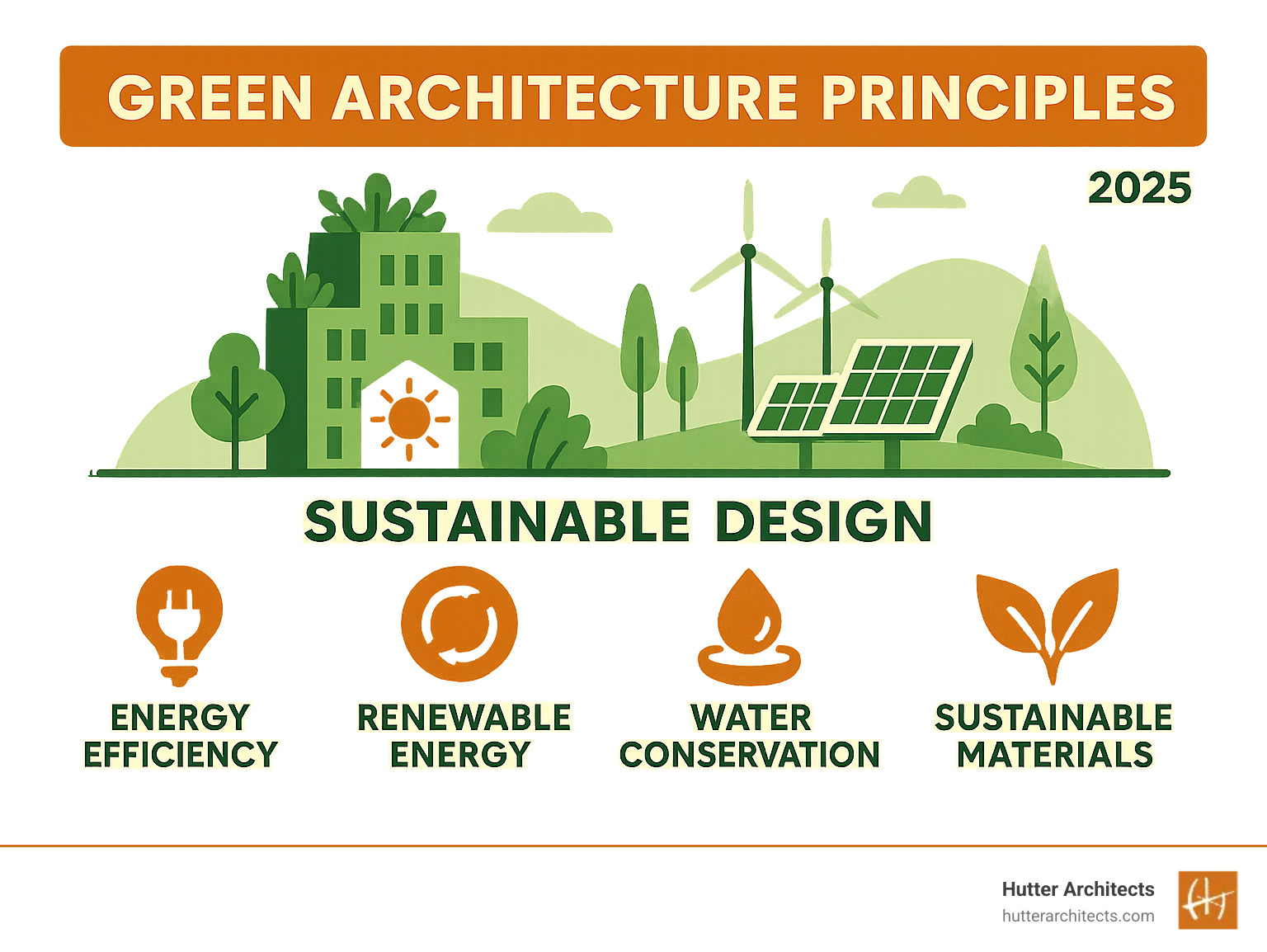 GREEN ARCHITECTURE PRINCIPLES

2025

SUSTAINABLE DESIGN

ENERGY EFFICIENCY

RENEWABLE ENERGY

WATER CONSERVATION

SUSTAINABLE MATERIALS

Hutter Architects
hutterarchitects.com